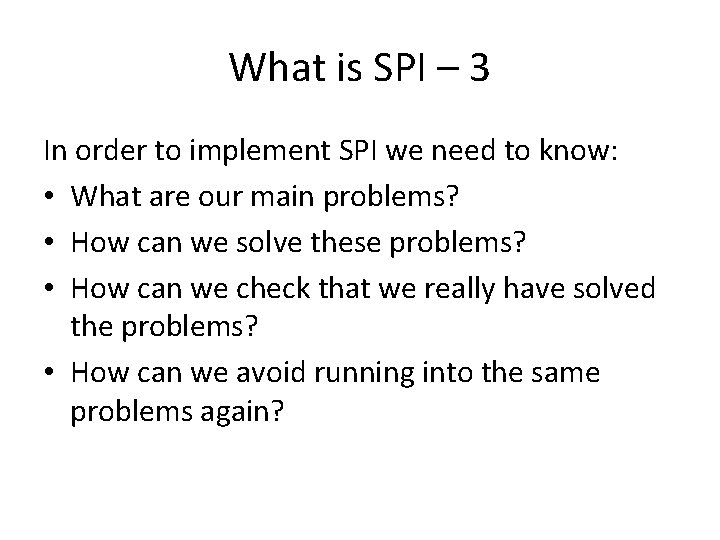 What is SPI – 3

In order to implement SPI we need to know:

• What are our main problems?
• How can we solve these problems?
• How can we check that we really have solved the problems?
• How can we avoid running into the same problems again?